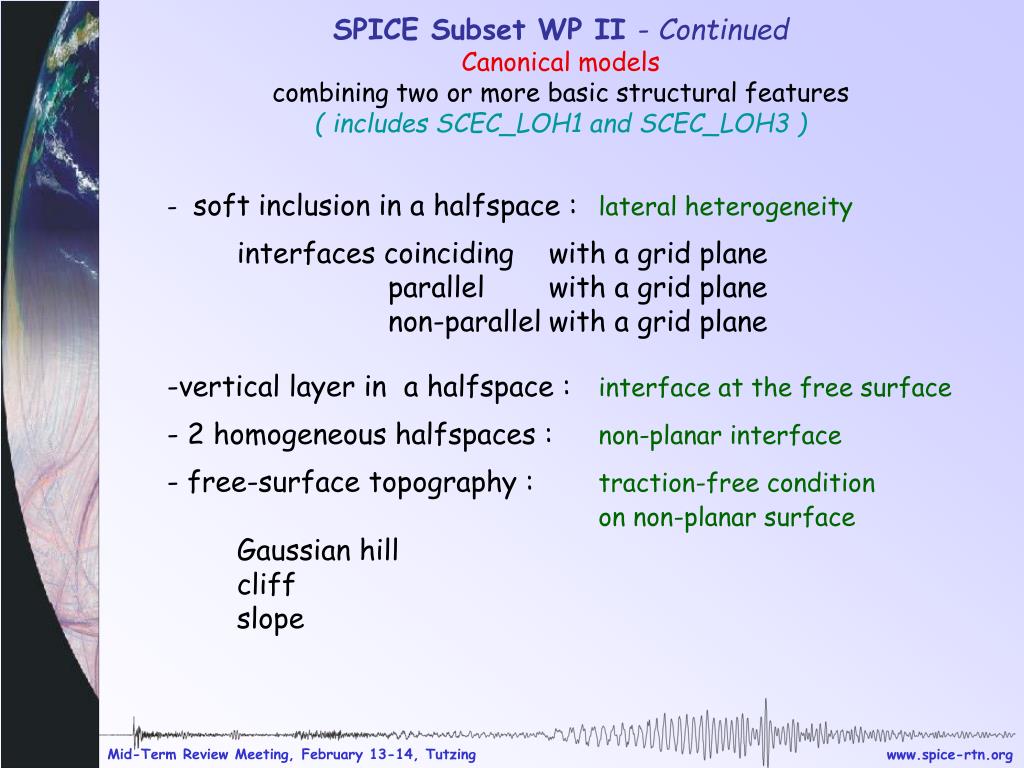 SPICE Subset WP II - Continued
Canonical models
combining two or more basic structural features
( includes SCEC_LOH1 and SCEC_LOH3 )

- soft inclusion in a halfspace : lateral heterogeneity

interfaces coinciding with a grid plane
parallel with a grid plane
non-parallel with a grid plane

-vertical layer in a halfspace : interface at the free surface

- 2 homogeneous halfspaces : non-planar interface

- free-surface topography : traction-free condition on non-planar surface

Gaussian hill
cliff
slope

Mid-Term Review Meeting, February 13-14, Tutzing

www.spice-rtn.org